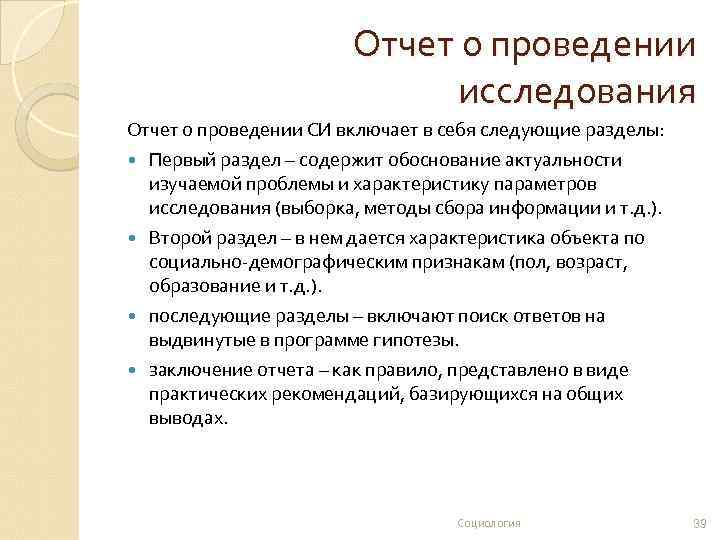 Отчет о проведении исследования

Отчет о проведении СИ включает в себя следующие разделы:

- Первый раздел – содержит обоснование актуальности изучаемой проблемы и характеристику параметров исследования (выборка, методы сбора информации и т.д.).
- Второй раздел – в нем дается характеристика объекта по социально-демографическим признакам (пол, возраст, образование и т.д.).
- последующие разделы – включают поиск ответов на выдвинутые в программе гипотезы.
- заключение отчета – как правило, представлено в виде практических рекомендаций, базирующихся на общих выводах.

Социология

39